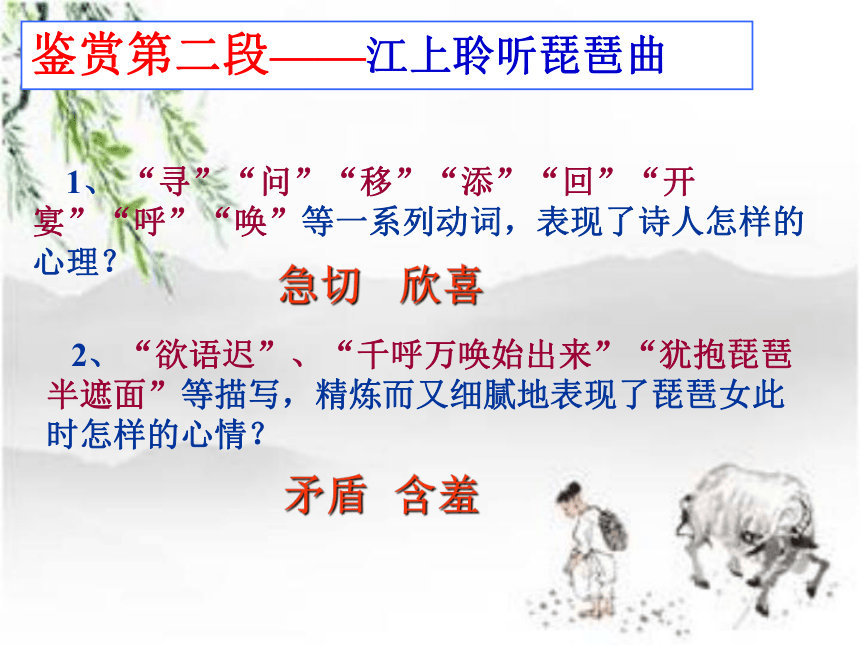 鉴赏第二段——江上聆听琵琶曲

1、“寻”“问”“移”“添”“回”“开宴”“呼”“唤”等一系列动词，表现了诗人怎样的心理？

急切　欣喜

2、“欲语迟”、“千呼万唤始出来”“犹抱琵琶半遮面”等描写，精炼而又细腻地表现了琵琶女此时怎样的心情？

矛盾　含羞